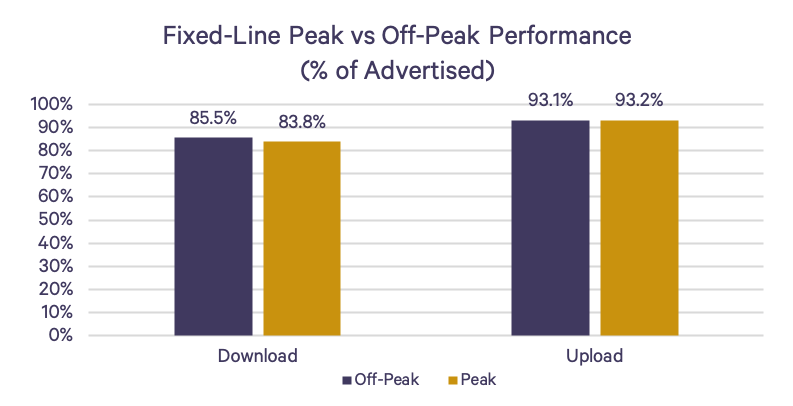 Fixed-Line Peak vs Off-Peak Performance
(% of Advertised)

100%
90%
80%
70%
60%
50%
40%
30%
20%
10%
0%

85.5%
83.8%
93.1%
93.2%

Download
Upload

Off-Peak
Peak